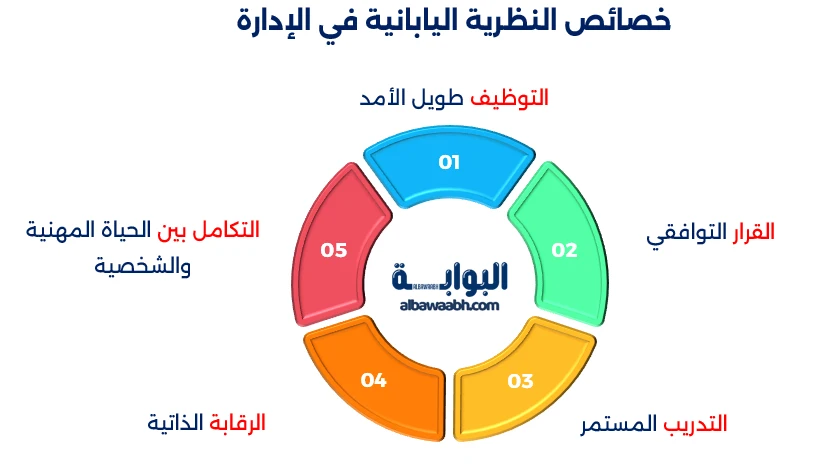 خصائص النظرية اليابانية في الإدارة

التوظيف طويل الأمد

01

القرار التوافقي

02

التدريب المستمر

03

الرقابة الذاتية

04

التكامل بين الحياة المهنية والشخصية

05

البوابة
ALBAWABH
albawaabh.com